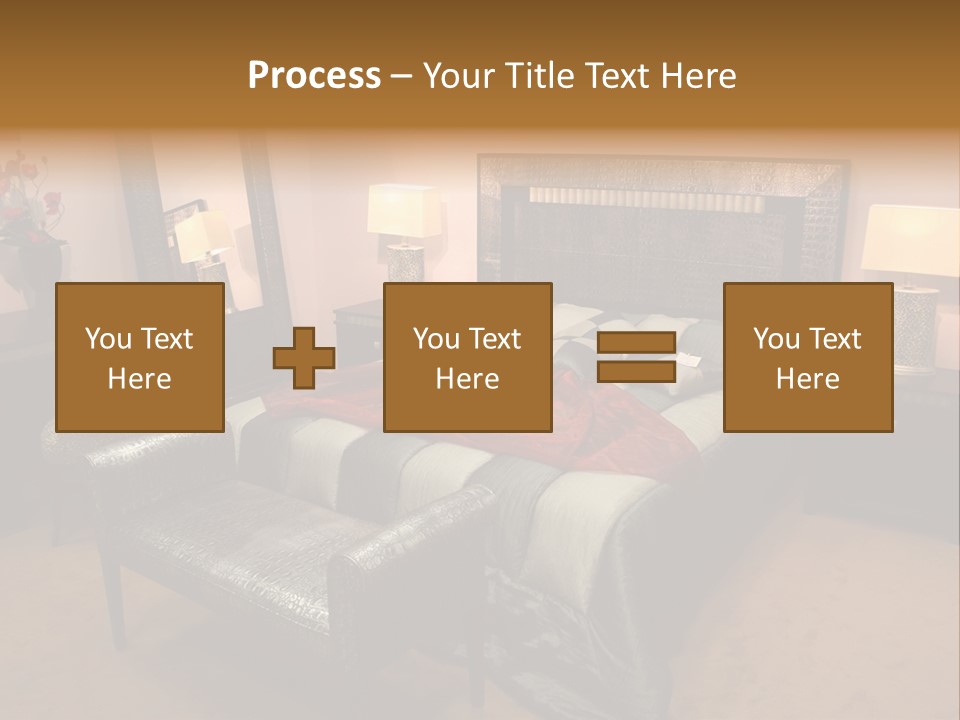 Process – Your Title Text Here

You Text Here

You Text Here

You Text Here